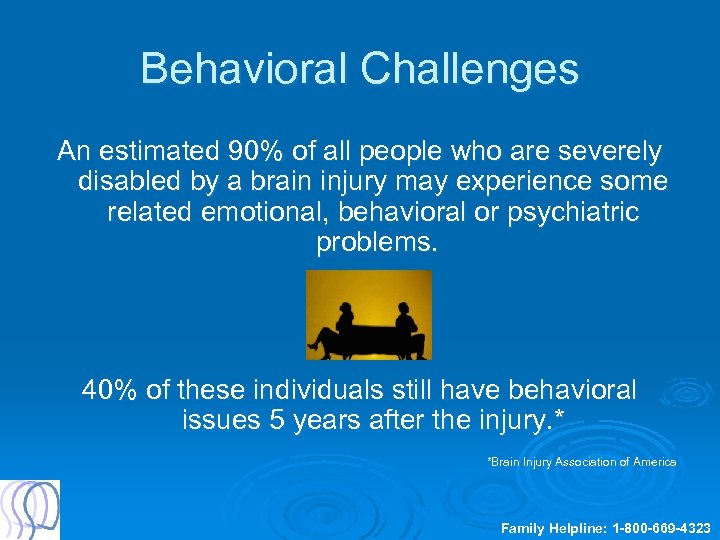 Behavioral Challenges

An estimated 90% of all people who are severely disabled by a brain injury may experience some related emotional, behavioral or psychiatric problems.

40% of these individuals still have behavioral issues 5 years after the injury.*

*Brain Injury Association of America

Family Helpline: 1-800-669-4323